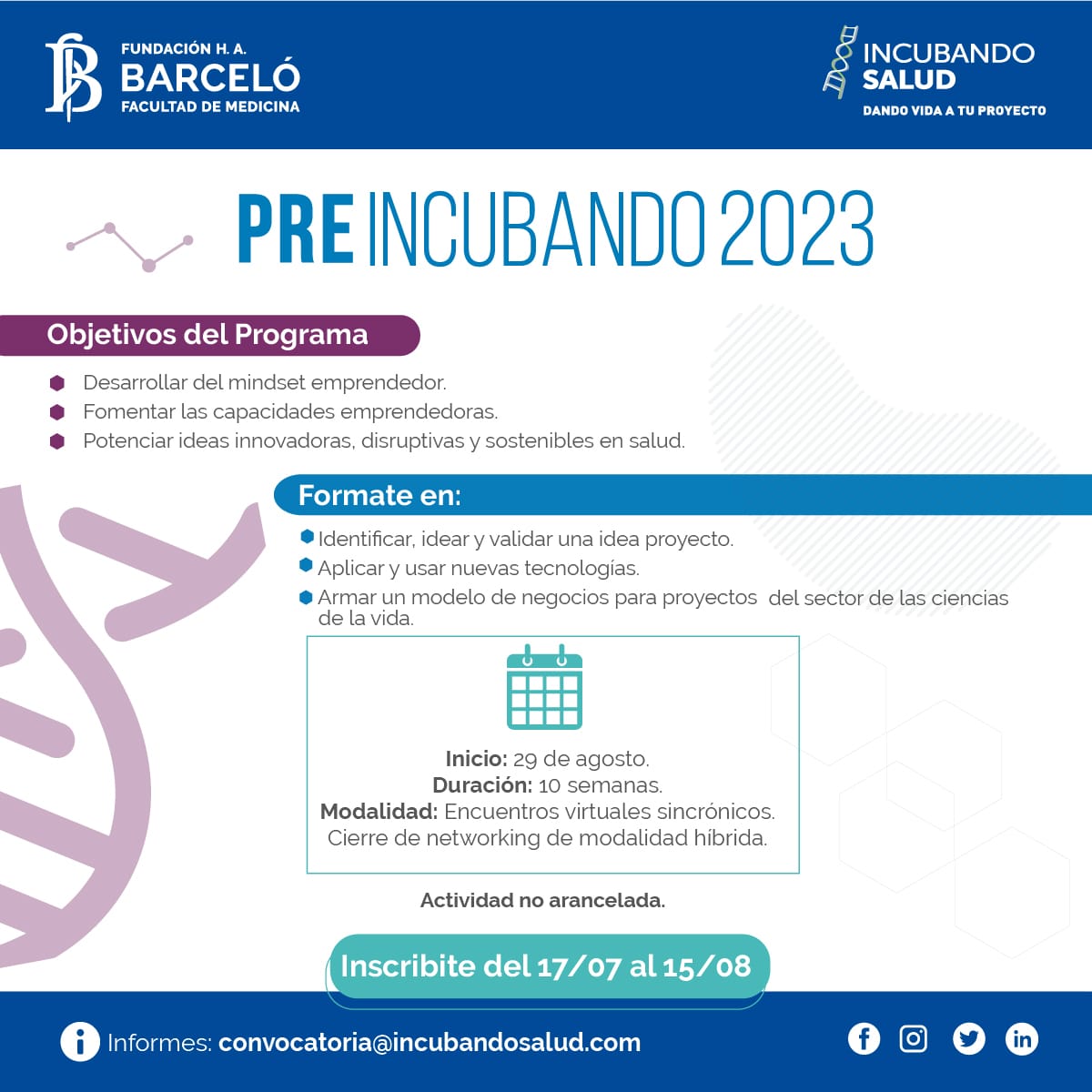 FUNDACIÓN H. A.
BARCELÓ
FACULTAD DE MEDICINA

INCUBANDO
SALUD
DANDO VIDA A TU PROYECTO

PRE INCUBANDO 2023

Objetivos del Programa

Desarrollar del mindset emprendedor.
Fomentar las capacidades emprendedoras.
Potenciar ideas innovadoras, disruptivas y sostenibles en salud.

Formate en:

Identificar, idear y validar una idea proyecto.
Aplicar y usar nuevas tecnologías.
Armar un modelo de negocios para proyectos del sector de las ciencias de la vida.

Inicio: 29 de agosto.
Duración: 10 semanas.
Modalidad: Encuentros virtuales sincrónicos.
Cierre de networking de modalidad híbrida.

Actividad no arancelada.

Inscribite del 17/07 al 15/08

Informes: convocatoria@incubandosalud.com